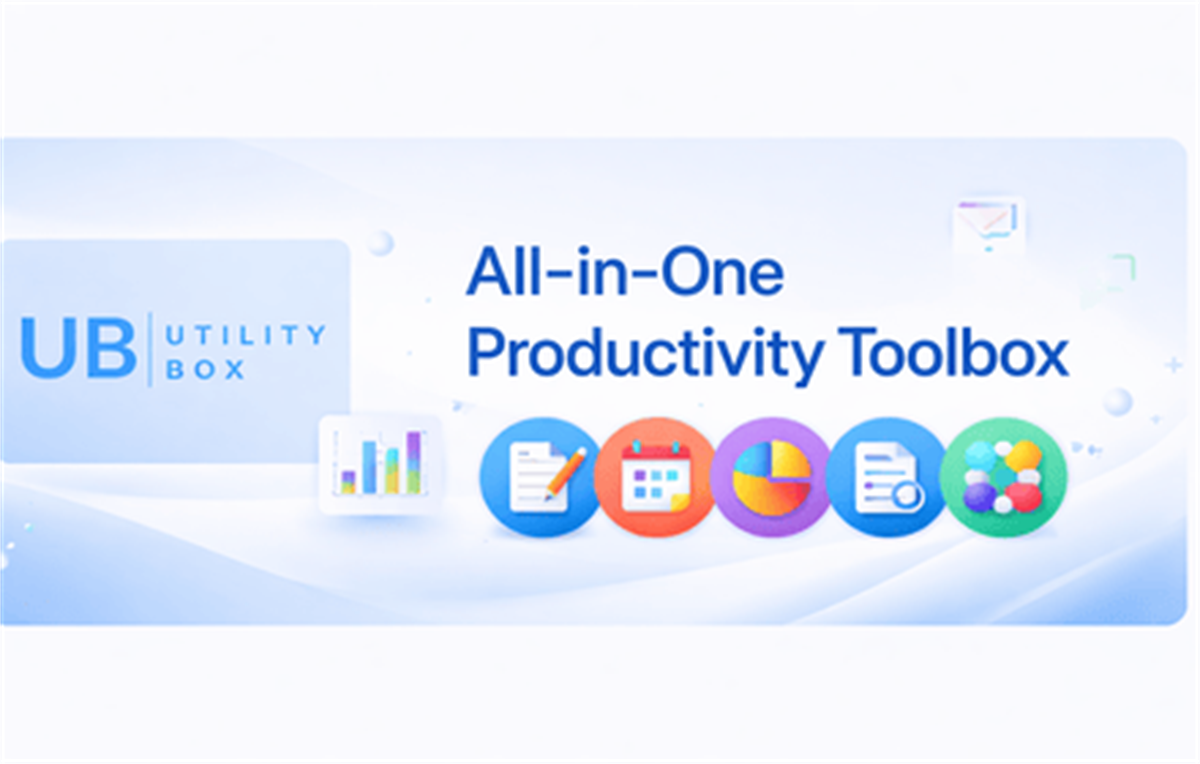 UB UTILITY BOX

All-in-One Productivity Toolbox